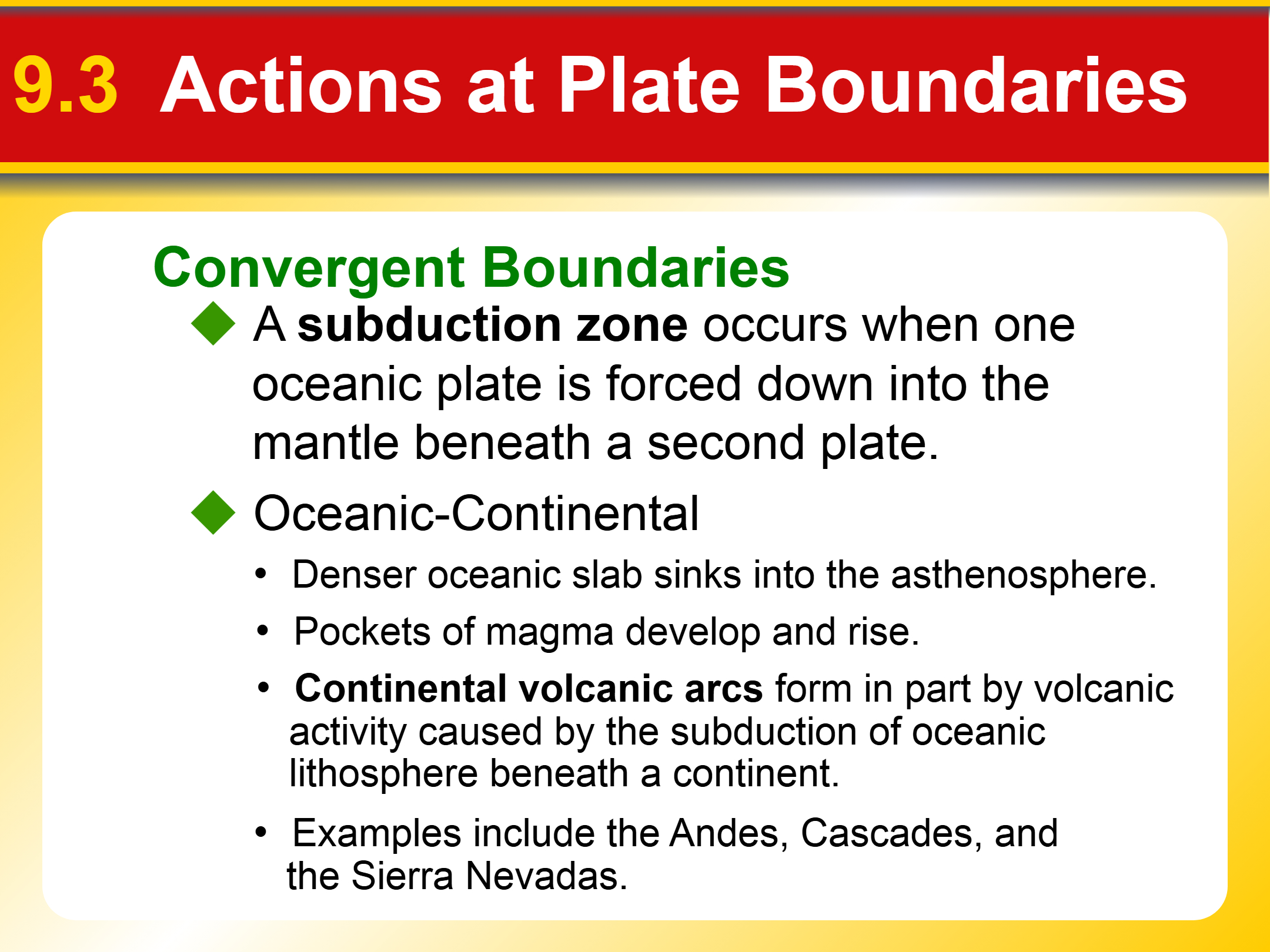 9.3 Actions at Plate Boundaries

Convergent Boundaries

◆ A subduction zone occurs when one oceanic plate is forced down into the mantle beneath a second plate.

◆ Oceanic-Continental

• Denser oceanic slab sinks into the asthenosphere.

• Pockets of magma develop and rise.

• Continental volcanic arcs form in part by volcanic activity caused by the subduction of oceanic lithosphere beneath a continent.

• Examples include the Andes, Cascades, and the Sierra Nevadas.